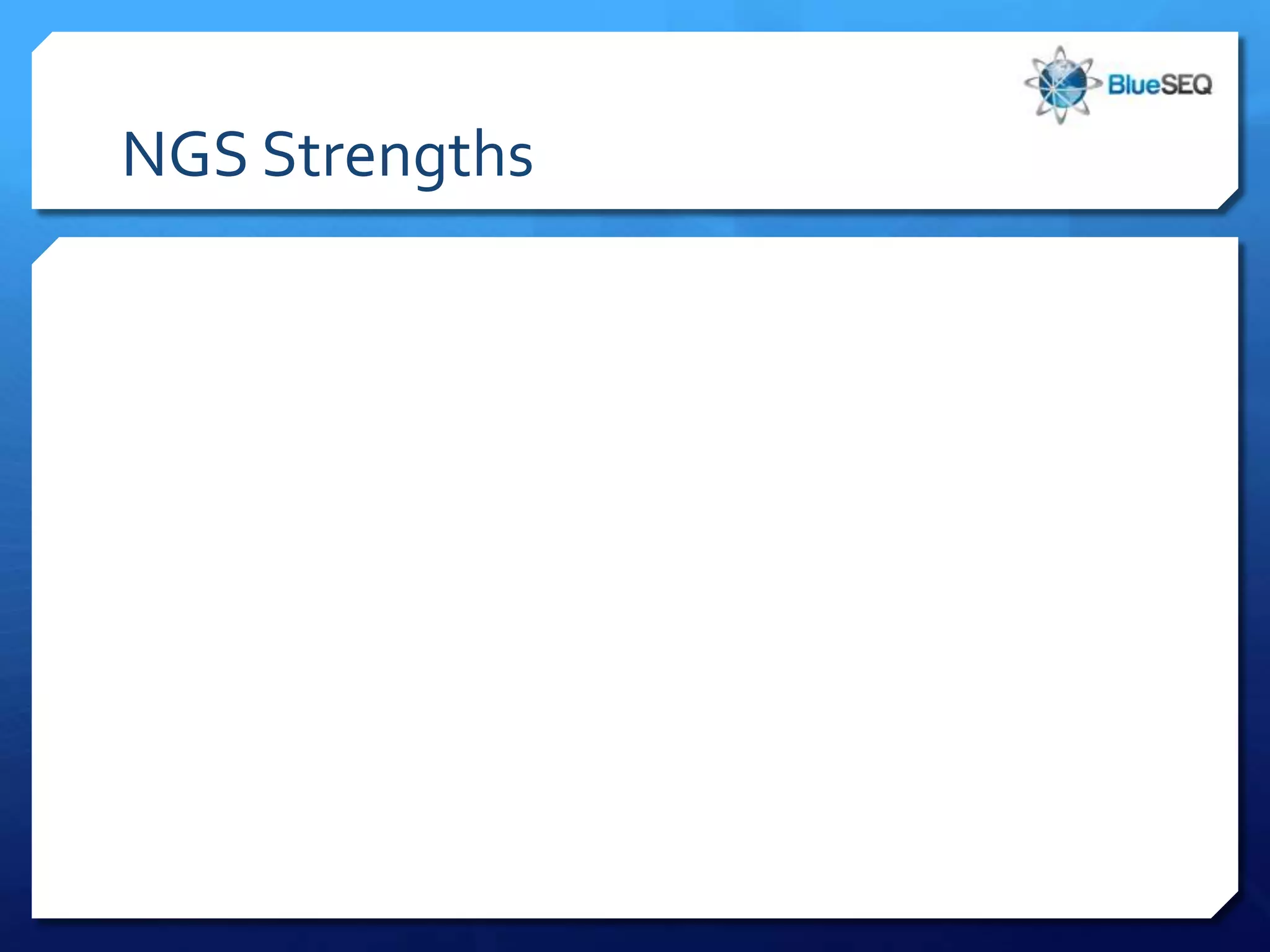 BlueSEQ

NGS Strengths